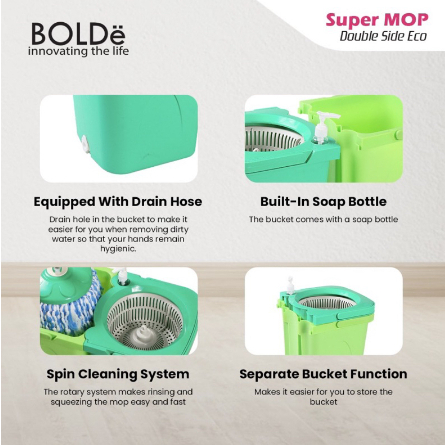 BOLDë
innovating the life

Super MOP
Double Side Eco

Equipped With Drain Hose
Drain hole in the bucket to make it easier for you when removing dirty water so that your hands remain hygienic.

Built-In Soap Bottle
The bucket comes with a soap bottle

Spin Cleaning System
The rotary system makes rinsing and squeezing the mop easy and fast

Separate Bucket Function
Makes it easier for you to store the bucket